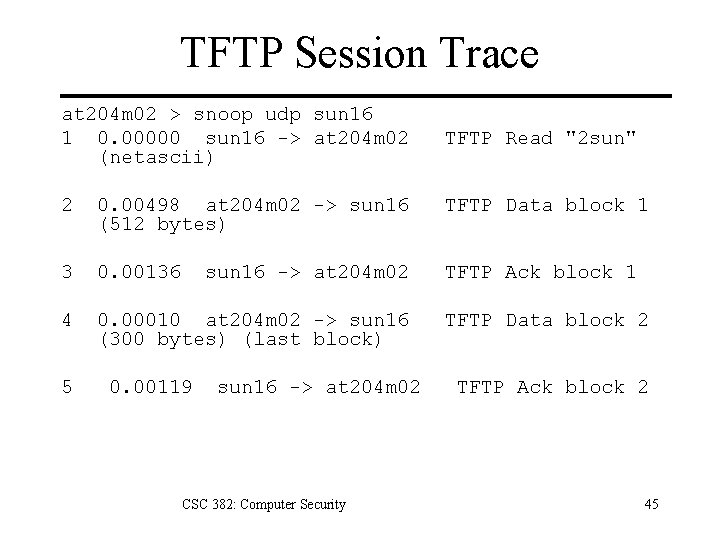 TFTP Session Trace

at204m02 > snoop udp sun16

1 0.00000 sun16 -> at204m02 TFTP Read "2sun" (netascii)

2 0.00498 at204m02 -> sun16 TFTP Data block 1 (512 bytes)

3 0.00136 sun16 -> at204m02 TFTP Ack block 1

4 0.00010 at204m02 -> sun16 TFTP Data block 2 (300 bytes) (last block)

5 0.00119 sun16 -> at204m02 TFTP Ack block 2

CSC 382: Computer Security

45